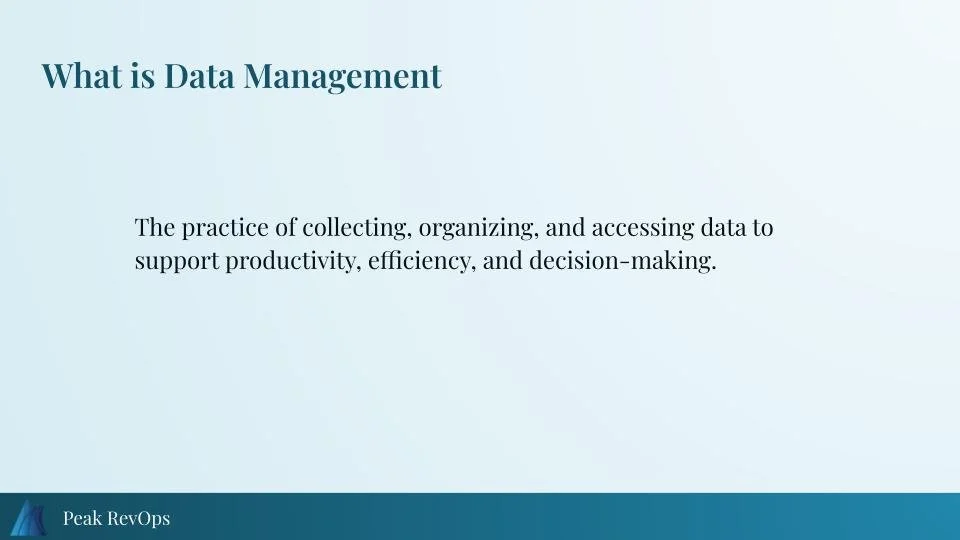 What is Data Management

The practice of collecting, organizing, and accessing data to support productivity, efficiency, and decision-making.

Peak RevOps